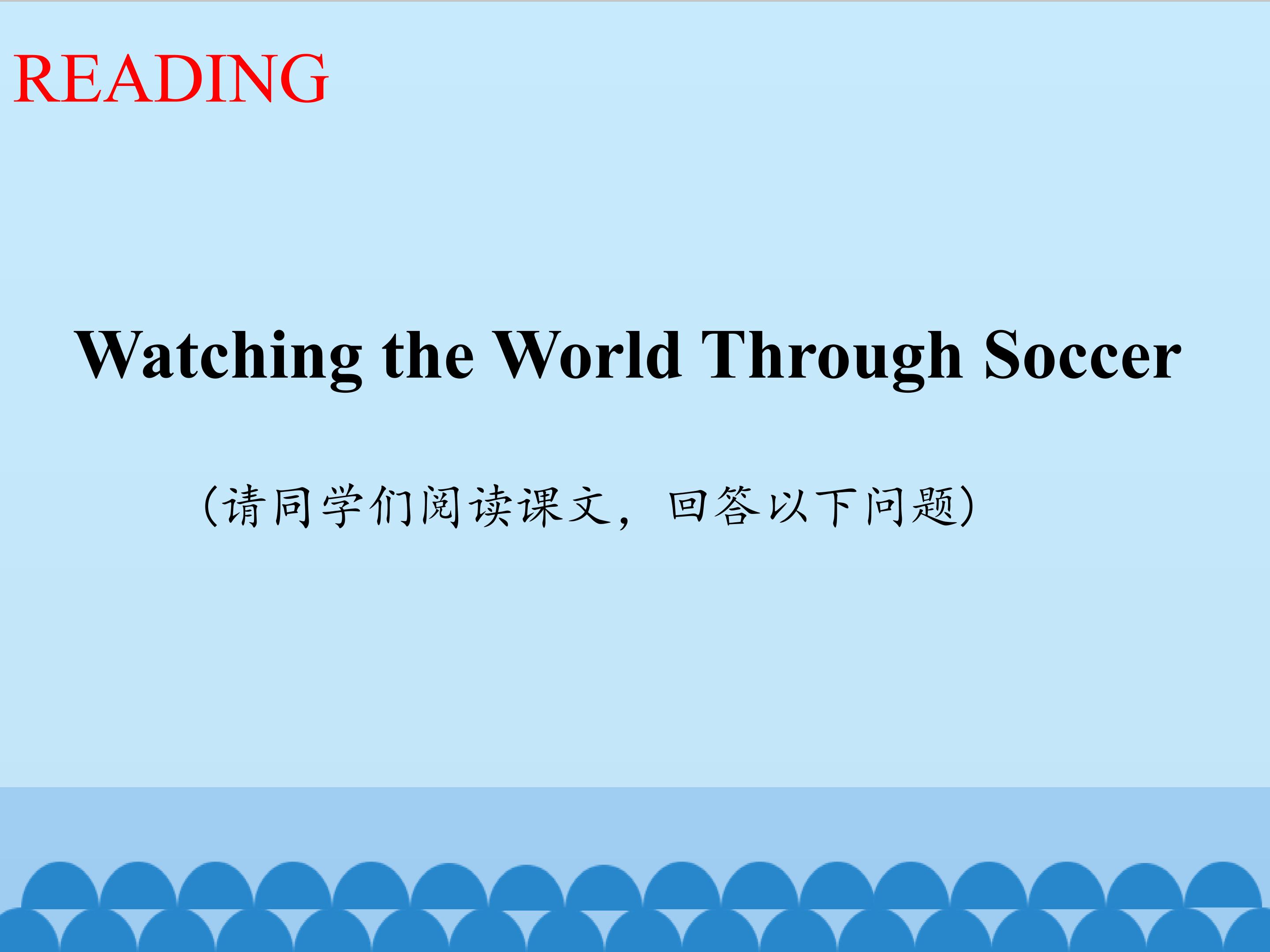 READING

Watching the World Through Soccer

（请同学们阅读课文，回答以下问题）